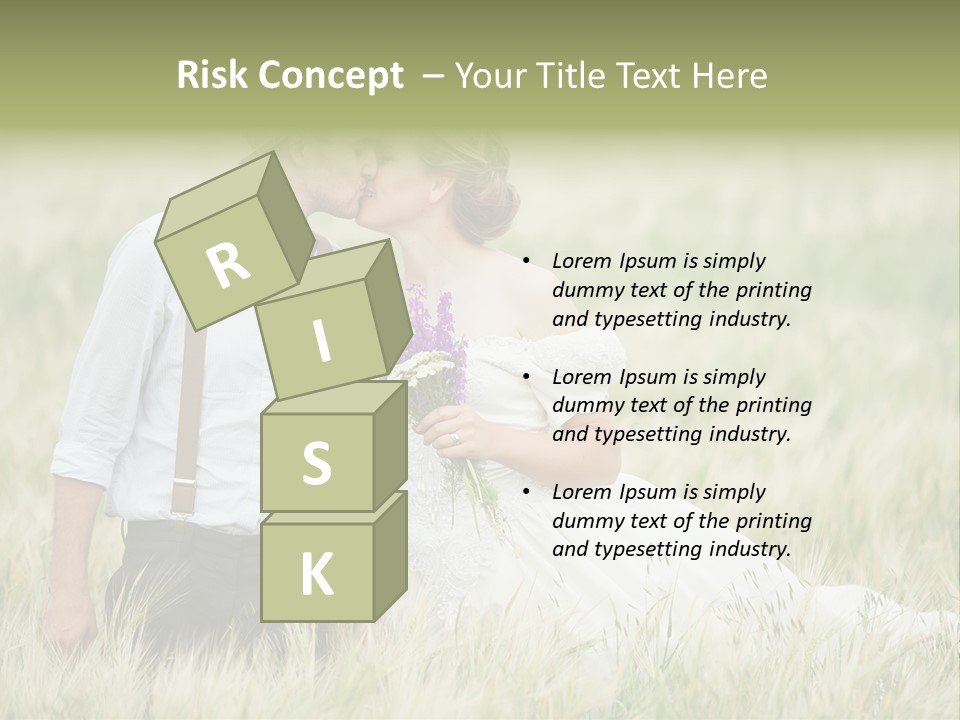 Risk Concept – Your Title Text Here

R
I
S
K

• Lorem Ipsum is simply dummy text of the printing and typesetting industry.

• Lorem Ipsum is simply dummy text of the printing and typesetting industry.

• Lorem Ipsum is simply dummy text of the printing and typesetting industry.